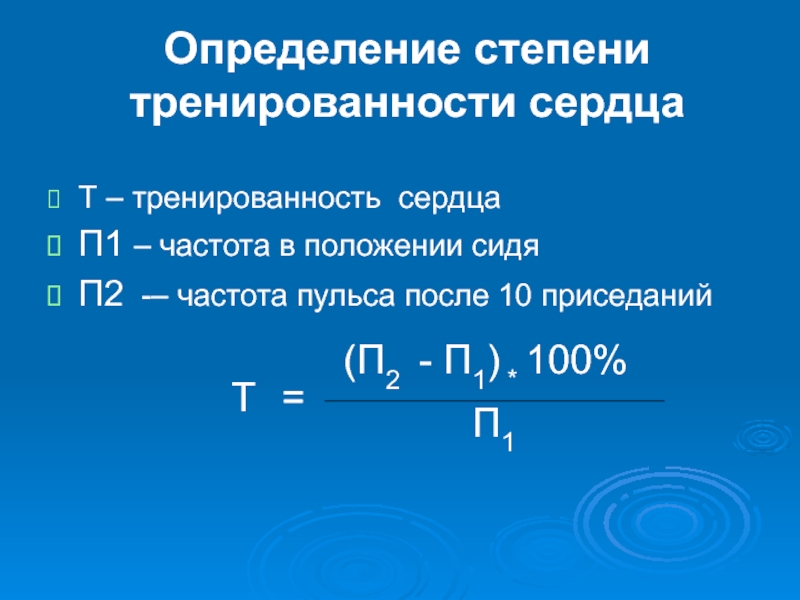 Определение степени тренированности сердца

Т – тренированность сердца

П1 – частота в положении сидя

П2 -– частота пульса после 10 приседаний

$Т = \frac{(П_2 - П_1) * 100\%}{П_1}$